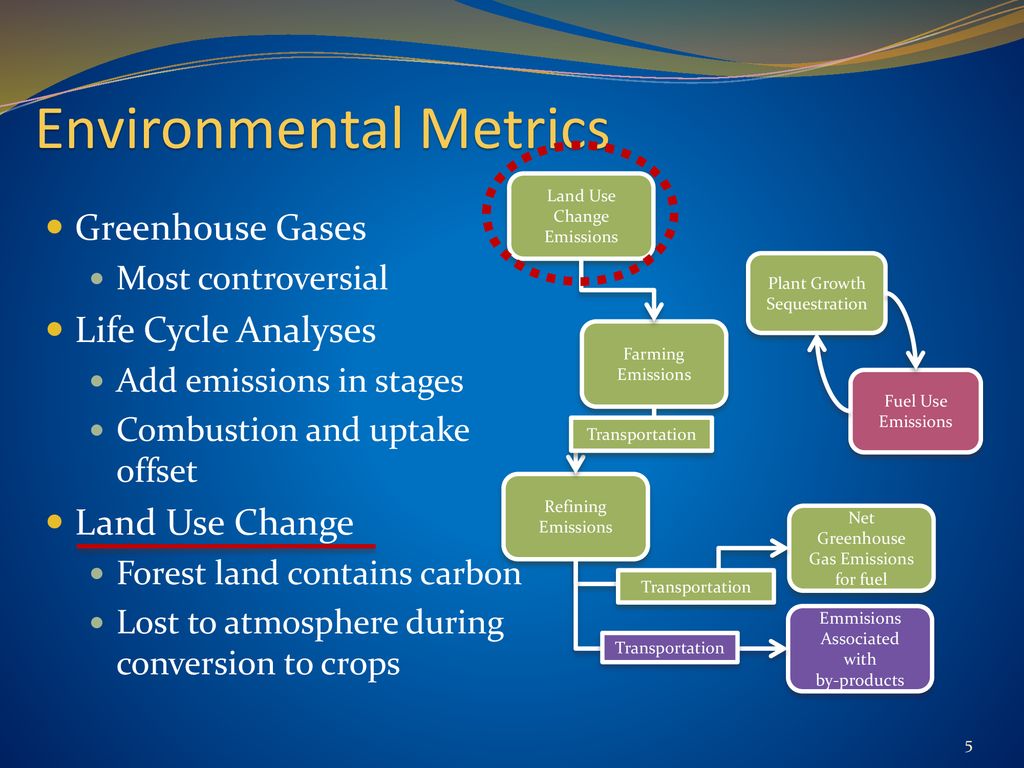 Environmental Metrics

Greenhouse Gases
Most controversial
Life Cycle Analyses
Add emissions in stages
Combustion and uptake offset
Land Use Change
Forest land contains carbon
Lost to atmosphere during conversion to crops

Land Use Change Emissions

Farming Emissions

Transportation

Refining Emissions

Transportation

Transportation

Plant Growth Sequestration

Fuel Use Emissions

Net Greenhouse Gas Emissions for fuel

Emmisions Associated with by-products

5